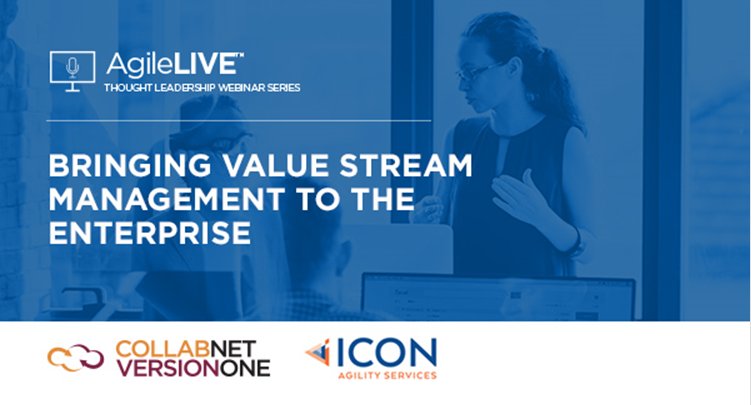 AgileLIVE™
THOUGHT LEADERSHIP WEBINAR SERIES

BRINGING VALUE STREAM MANAGEMENT TO THE ENTERPRISE

COLLABNET VERSIONONE

ICON
AGILITY SERVICES